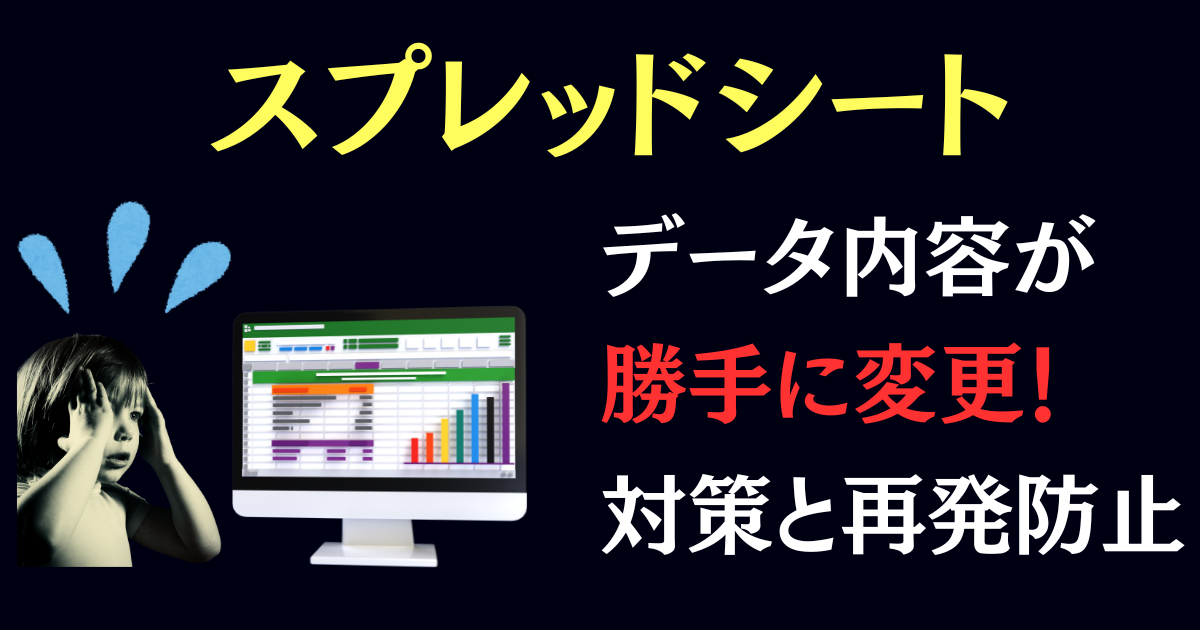 スプレッドシート

データ内容が
勝手に変更!
対策と再発防止